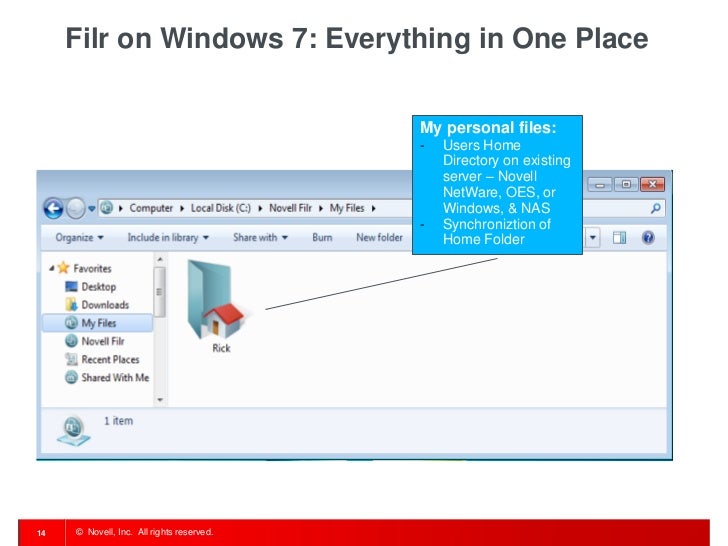 Filr on Windows 7: Everything in One Place

My personal files:
- Users Home Directory on existing server – Novell NetWare, OES, or Windows, & NAS
- Synchroniztion of Home Folder

Computer ▸ Local Disk (C:) ▸ Novell Filr ▸ My Files ▸

Organize ▾ Include in library ▾ Share with ▾ Burn New folder

Favorites
Desktop
Downloads
My Files
Novell Filr
Recent Places
Shared With Me

Rick

1 item

14 © Novell, Inc. All rights reserved.